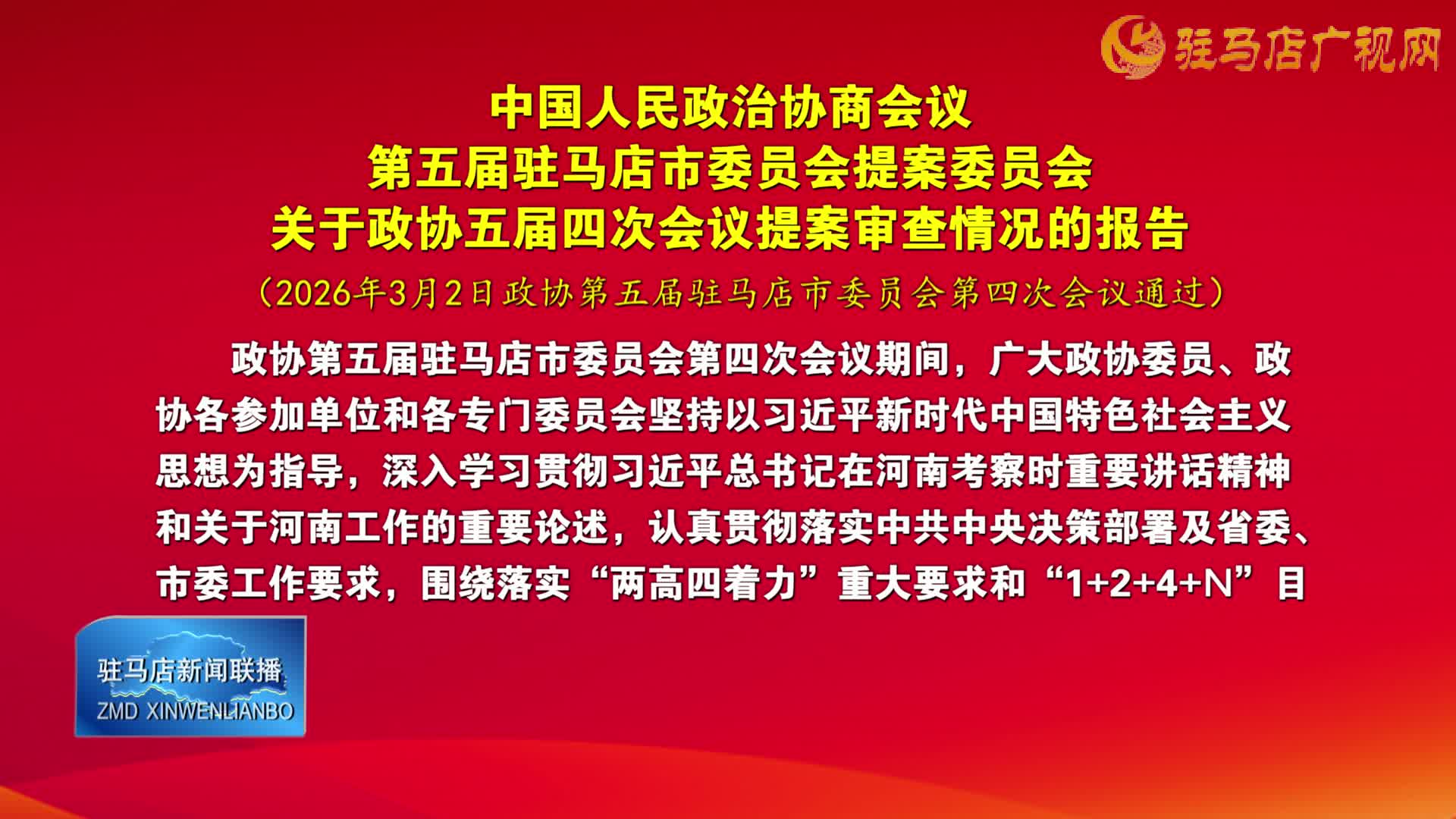 驻马店广视网

中国人民政治协商会议
第五届驻马店市委员会提案委员会
关于政协五届四次会议提案审查情况的报告

（2026年3月2日政协第五届驻马店市委员会第四次会议通过）

政协第五届驻马店市委员会第四次会议期间，广大政协委员、政协各参加单位和各专门委员会坚持以习近平新时代中国特色社会主义思想为指导，深入学习贯彻习近平总书记在河南考察时重要讲话精神和关于河南工作的重要论述，认真贯彻落实中共中央决策部署及省委、市委工作要求，围绕落实“两高四着力”重大要求和“1+2+4+N”目

驻马店新闻联播
ZMD XINWENLIANBO